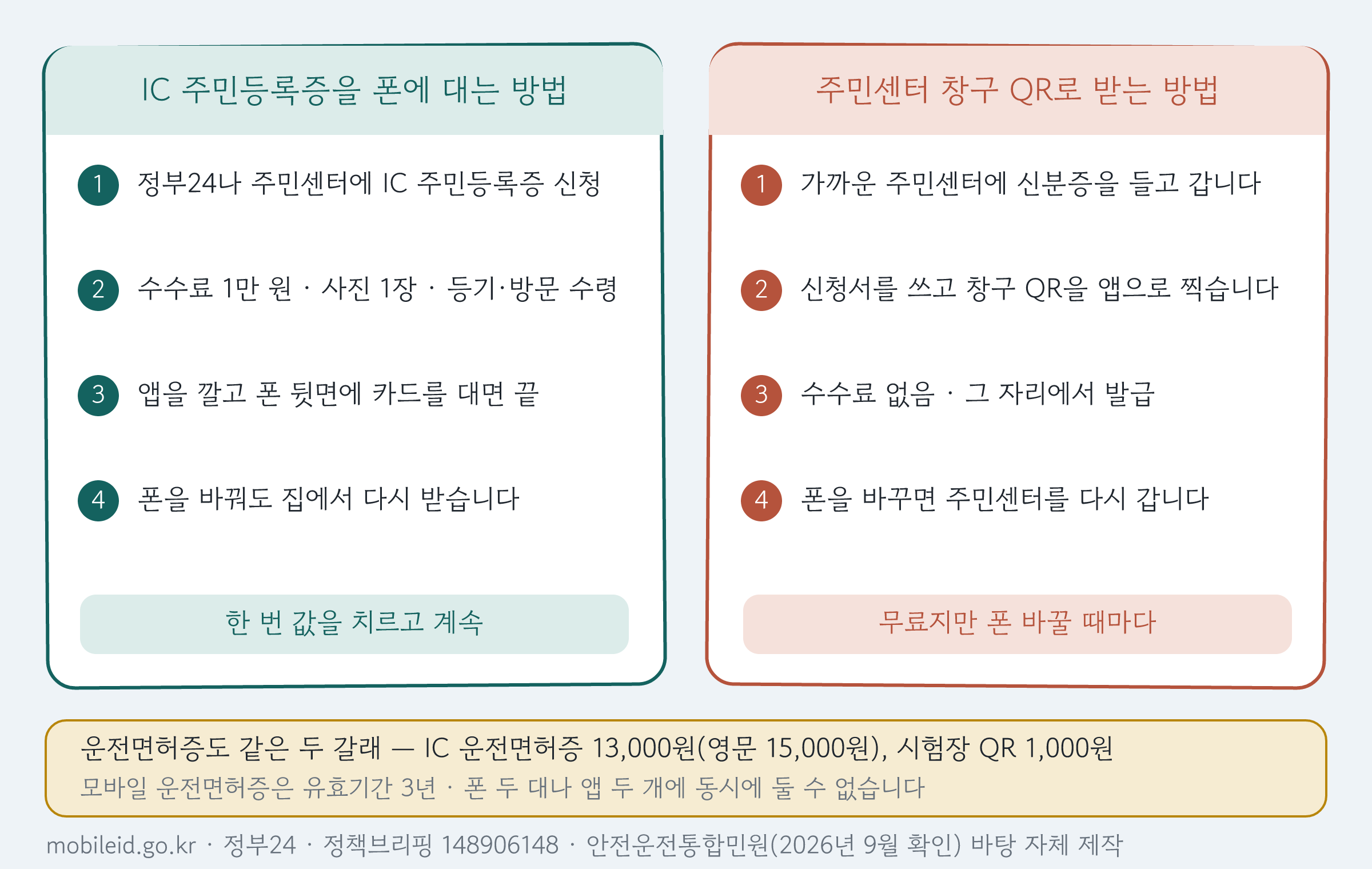 IC 주민등록증을 폰에 대는 방법

1 정부24나 주민센터에 IC 주민등록증 신청

2 수수료 1만 원 · 사진 1장 · 등기·방문 수령

3 앱을 깔고 폰 뒷면에 카드를 대면 끝

4 폰을 바꿔도 집에서 다시 받습니다

한 번 값을 치르고 계속

주민센터 창구 QR로 받는 방법

1 가까운 주민센터에 신분증을 들고 갑니다

2 신청서를 쓰고 창구 QR을 앱으로 찍습니다

3 수수료 없음 · 그 자리에서 발급

4 폰을 바꾸면 주민센터를 다시 갑니다

무료지만 폰 바꿀 때마다

운전면허증도 같은 두 갈래 — IC 운전면허증 13,000원(영문 15,000원), 시험장 QR 1,000원
모바일 운전면허증은 유효기간 3년 · 폰 두 대나 앱 두 개에 동시에 둘 수 없습니다

mobileid.go.kr · 정부24 · 정책브리핑 148906148 · 안전운전통합민원(2026년 9월 확인) 바탕 자체 제작